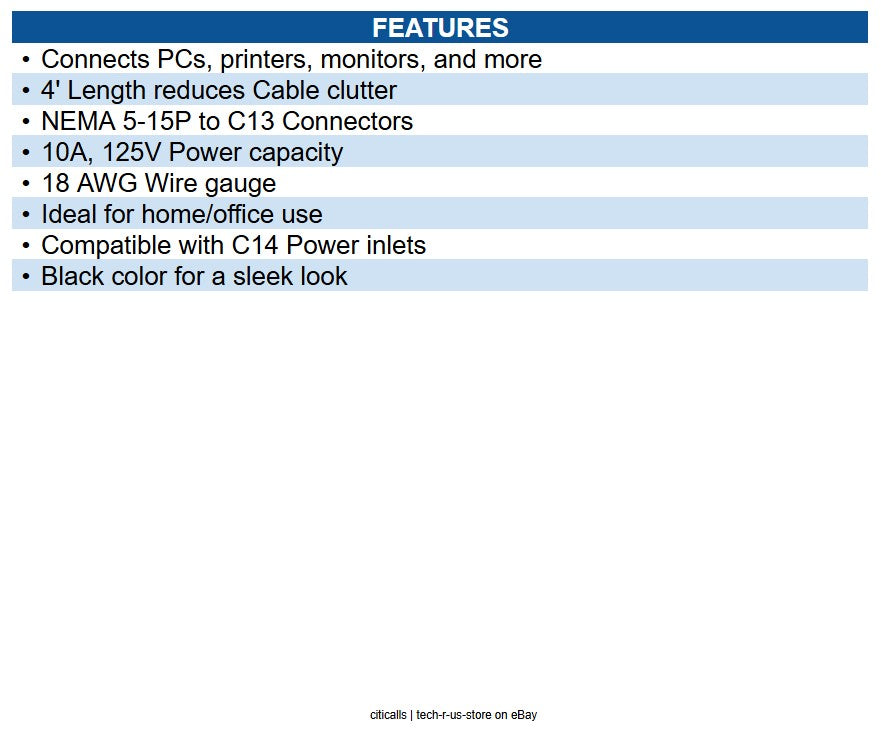 FEATURES

• Connects PCs, printers, monitors, and more
• 4' Length reduces Cable clutter
• NEMA 5-15P to C13 Connectors
• 10A, 125V Power capacity
• 18 AWG Wire gauge
• Ideal for home/office use
• Compatible with C14 Power inlets
• Black color for a sleek look

citicalls | tech-r-us-store on eBay